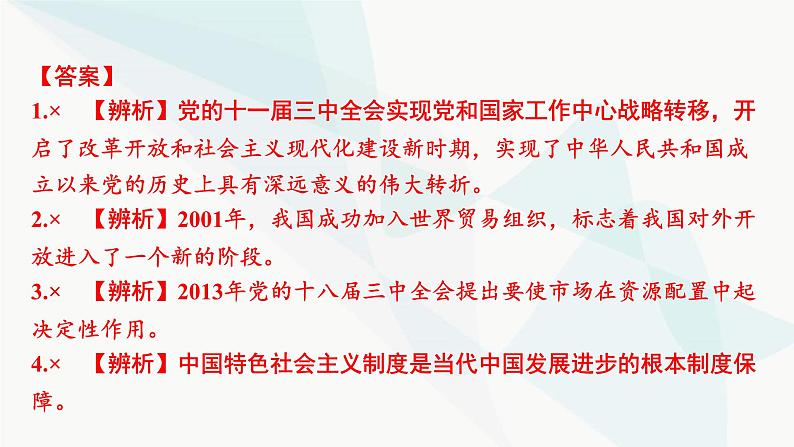 【答案】

1.× 【辨析】党的十一届三中全会实现党和国家工作中心战略转移，开启了改革开放和社会主义现代化建设新时期，实现了中华人民共和国成立以来党的历史上具有深远意义的伟大转折。

2.× 【辨析】2001年，我国成功加入世界贸易组织，标志着我国对外开放进入了一个新的阶段。

3.× 【辨析】2013年党的十八届三中全会提出要使市场在资源配置中起决定性作用。

4.× 【辨析】中国特色社会主义制度是当代中国发展进步的根本制度保障。